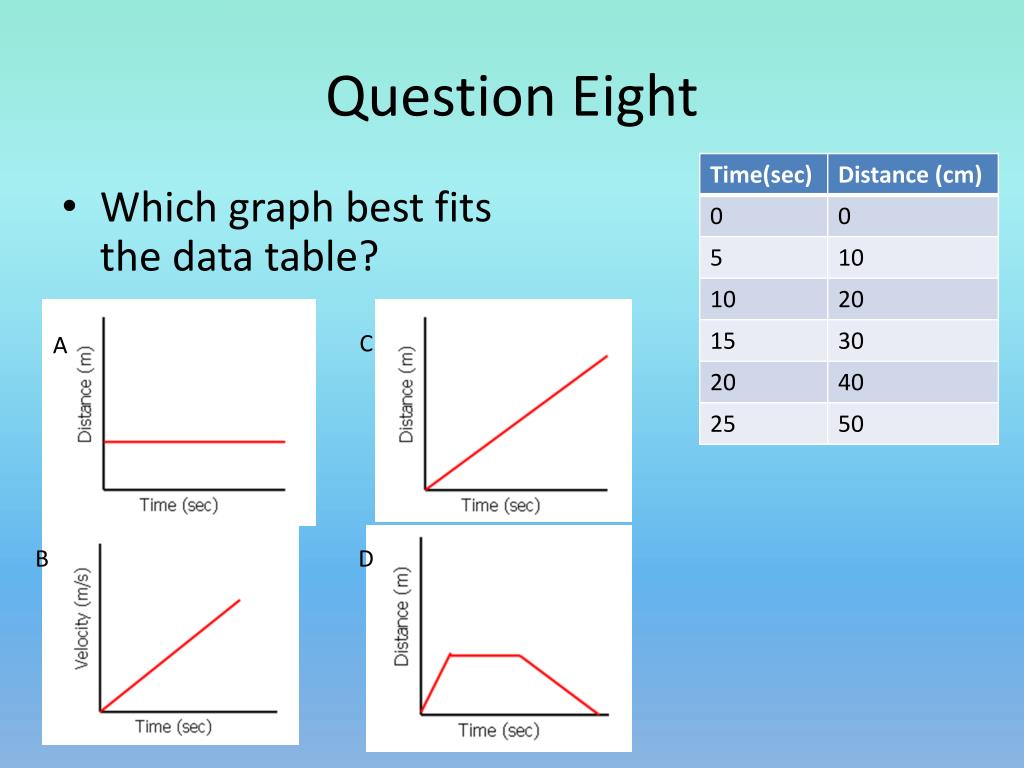 Question Eight

• Which graph best fits the data table?

| Time(sec) | Distance (cm) |
|---|---|
| 0 | 0 |
| 5 | 10 |
| 10 | 20 |
| 15 | 30 |
| 20 | 40 |
| 25 | 50 |

A
Distance (m)
Time (sec)

C
Distance (m)
Time (sec)

B
Velocity (m/s)
Time (sec)

D
Distance (m)
Time (sec)